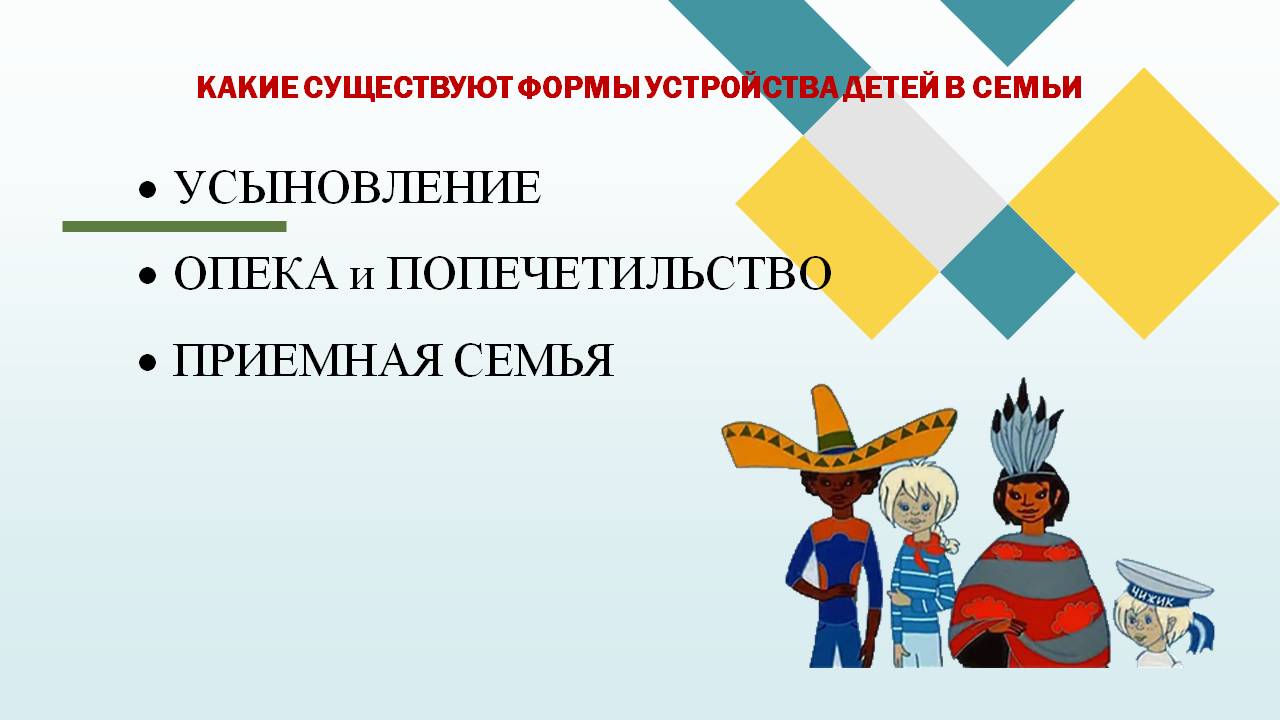 КАКИЕ СУЩЕСТВУЮТ ФОРМЫ УСТРОЙСТВА ДЕТЕЙ В СЕМЬИ

• УСЫНОВЛЕНИЕ

• ОПЕКА и ПОПЕЧЕТИЛЬСТВО

• ПРИЕМНАЯ СЕМЬЯ

ЧИЖИК